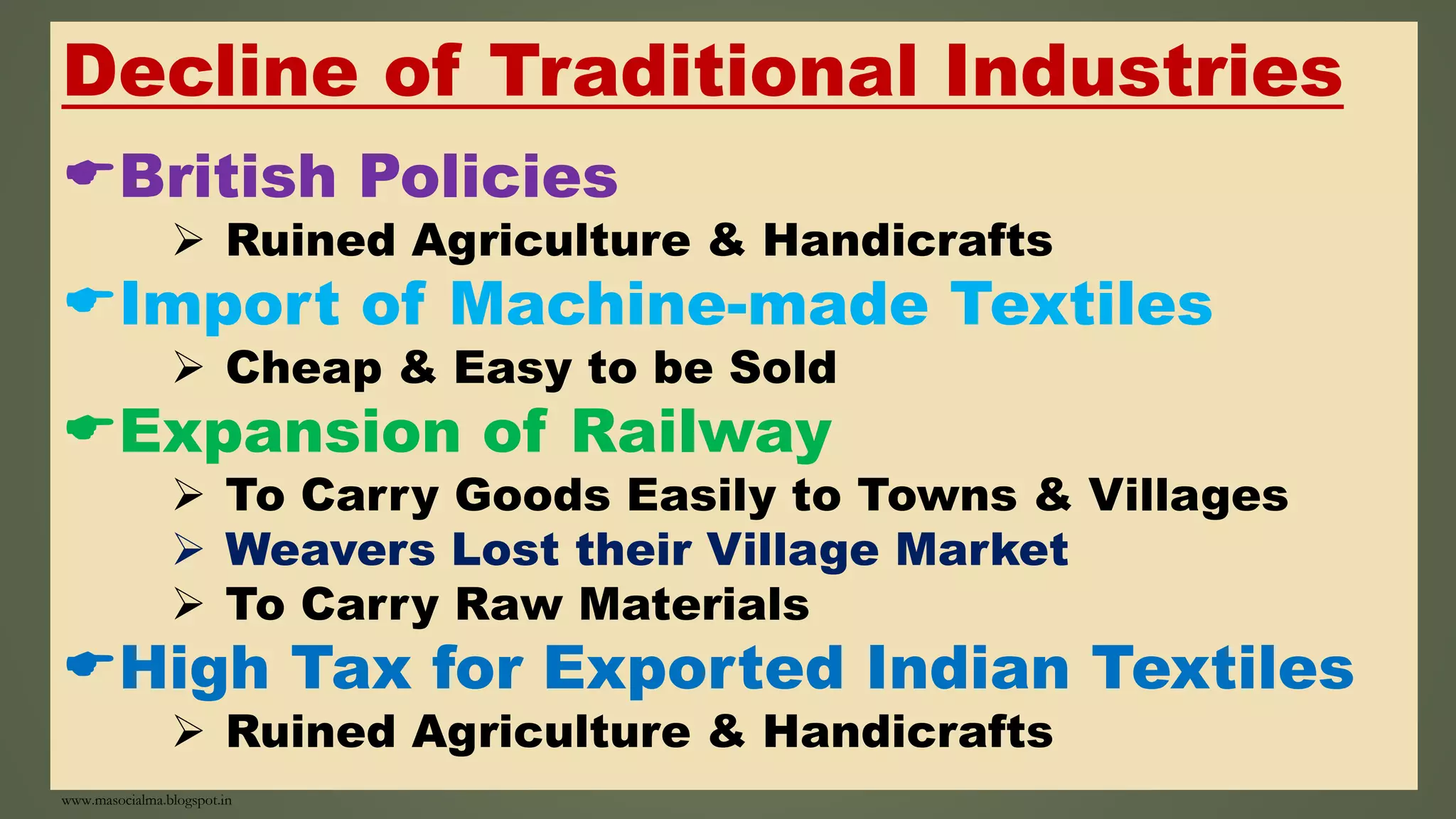 Decline of Traditional Industries

☛British Policies

➢ Ruined Agriculture & Handicrafts

☛Import of Machine-made Textiles

➢ Cheap & Easy to be Sold

☛Expansion of Railway

➢ To Carry Goods Easily to Towns & Villages

➢ Weavers Lost their Village Market

➢ To Carry Raw Materials

☛High Tax for Exported Indian Textiles

➢ Ruined Agriculture & Handicrafts

www.masocialma.blogspot.in